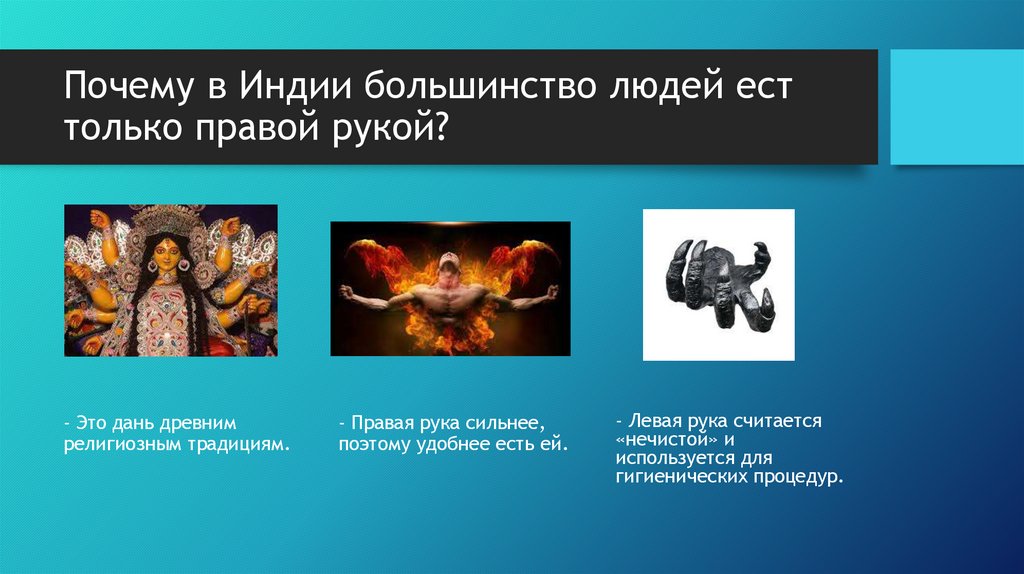 Почему в Индии большинство людей ест только правой рукой?

- Это дань древним религиозным традициям.

- Правая рука сильнее, поэтому удобнее есть ей.

- Левая рука считается «нечистой» и используется для гигиенических процедур.